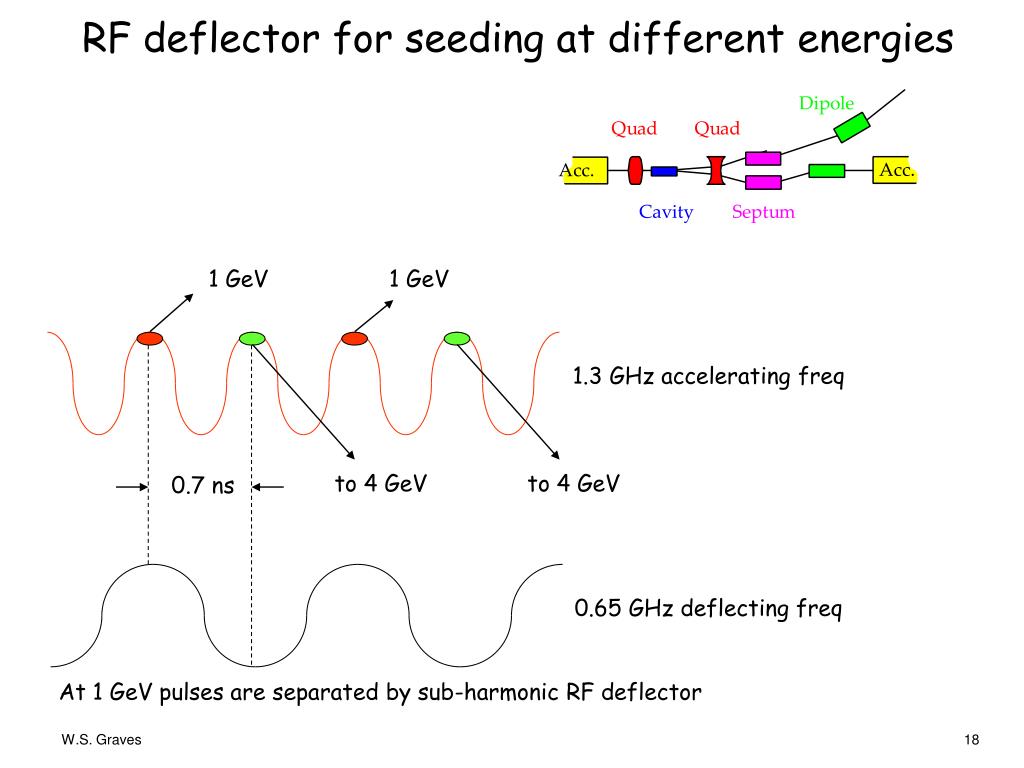 RF deflector for seeding at different energies

Dipole

Quad

Quad

Acc.

Acc.

Cavity

Septum

1 GeV

1 GeV

1.3 GHz accelerating freq

0.7 ns

to 4 GeV

to 4 GeV

0.65 GHz deflecting freq

At 1 GeV pulses are separated by sub-harmonic RF deflector

W.S. Graves

18